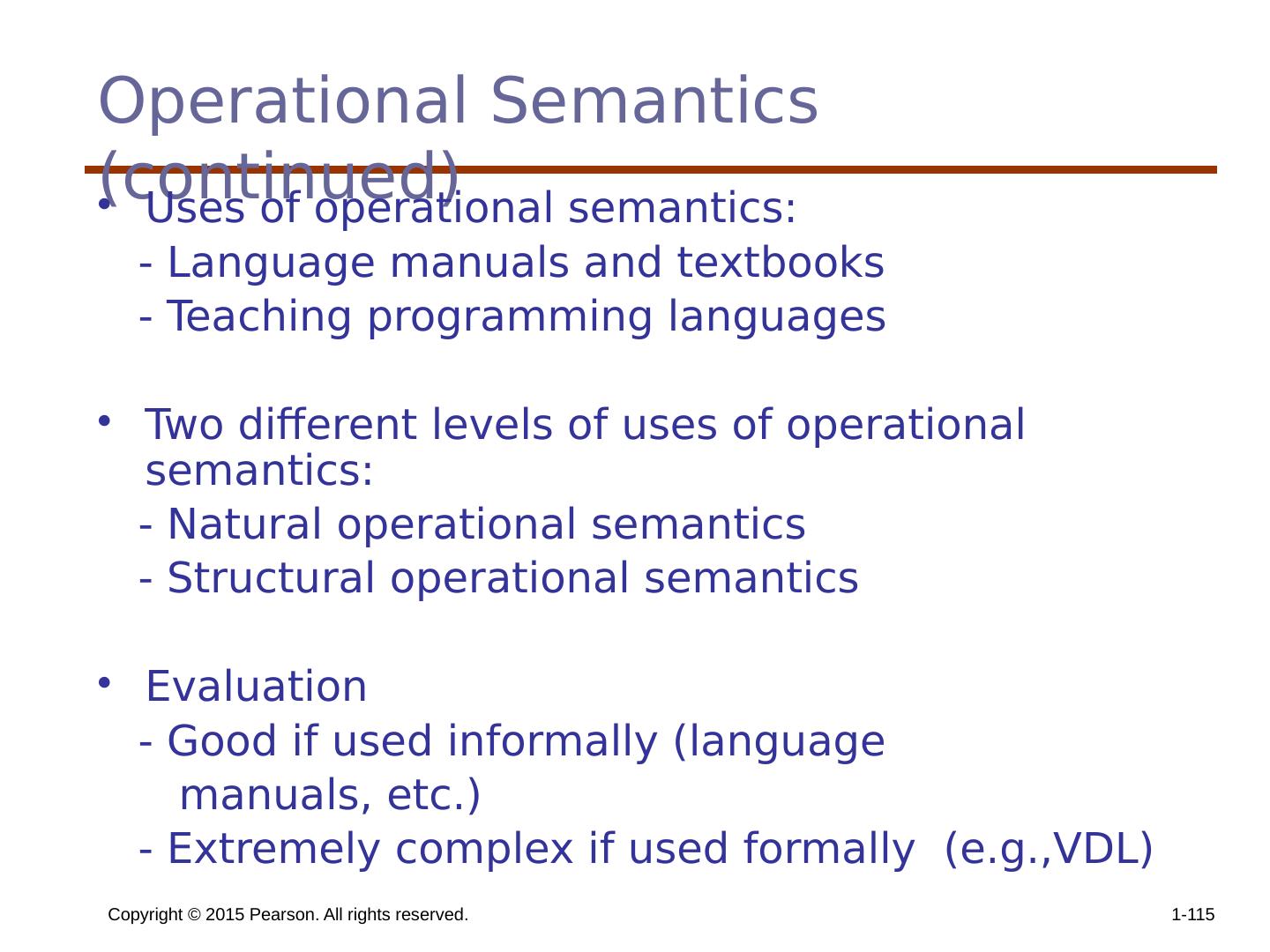 Operational Semantics (continued)

• Uses of operational semantics:
- Language manuals and textbooks
- Teaching programming languages

• Two different levels of uses of operational semantics:
- Natural operational semantics
- Structural operational semantics

• Evaluation
- Good if used informally (language manuals, etc.)
- Extremely complex if used formally (e.g.,VDL)

Copyright © 2015 Pearson. All rights reserved.

1-115